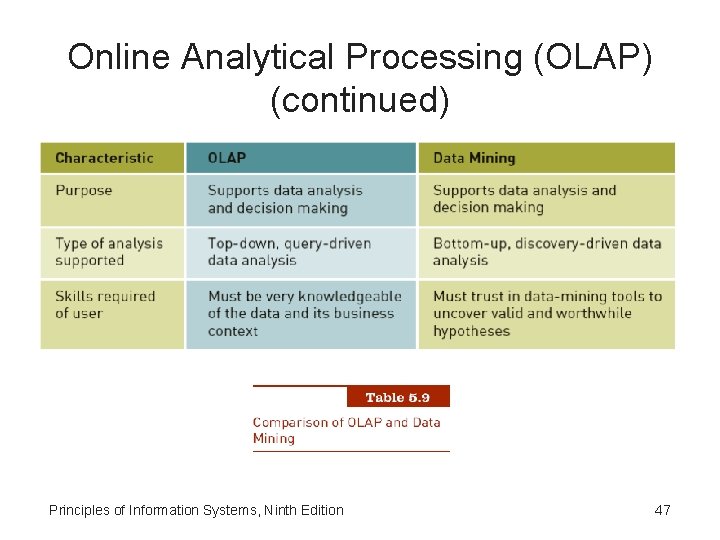 Online Analytical Processing (OLAP) (continued)

| Characteristic | OLAP | Data Mining |
|---|---|---|
| Purpose | Supports data analysis and decision making | Supports data analysis and decision making |
| Type of analysis supported | Top-down, query-driven data analysis | Bottom-up, discovery-driven data analysis |
| Skills required of user | Must be very knowledgeable of the data and its business context | Must trust in data-mining tools to uncover valid and worthwhile hypotheses |

Table 5.9

Comparison of OLAP and Data Mining

Principles of Information Systems, Ninth Edition

47